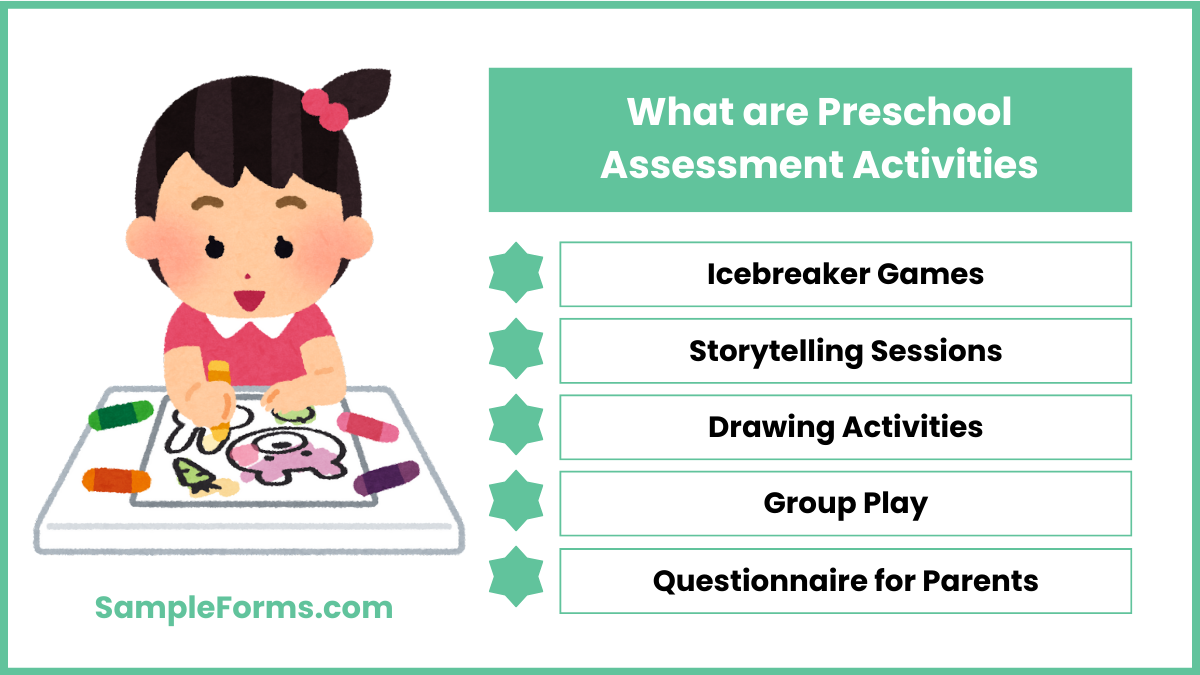 What are Preschool Assessment Activities

Icebreaker Games

Storytelling Sessions

Drawing Activities

Group Play

Questionnaire for Parents

SampleForms.com